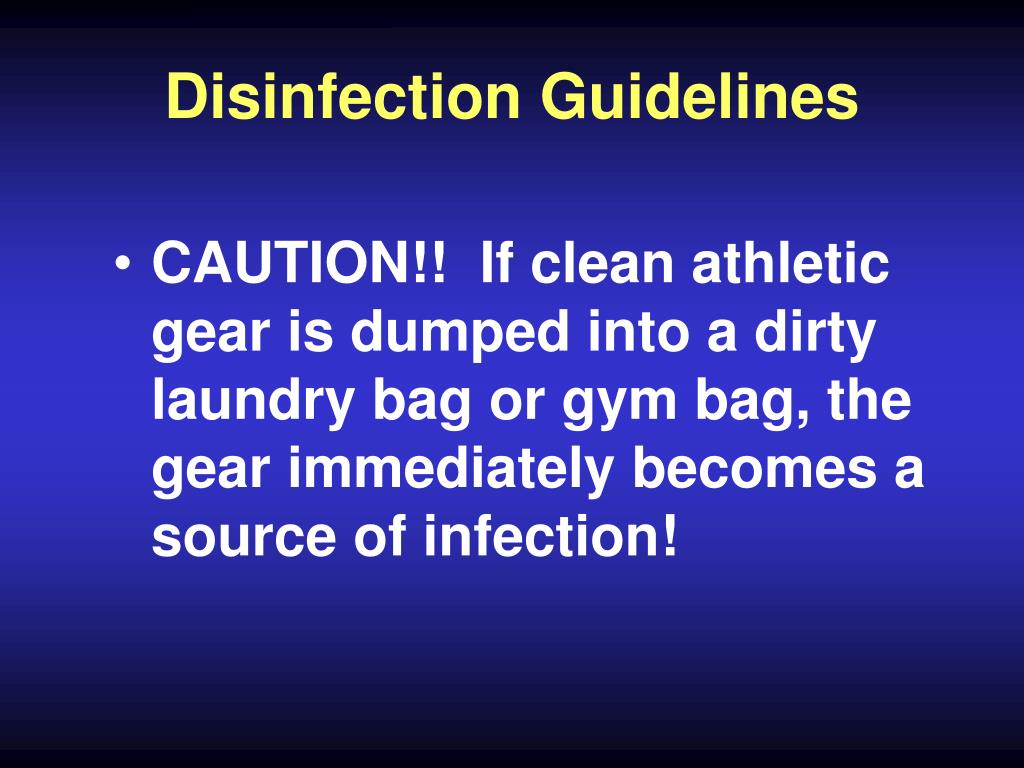 Disinfection Guidelines

• CAUTION!! If clean athletic gear is dumped into a dirty laundry bag or gym bag, the gear immediately becomes a source of infection!